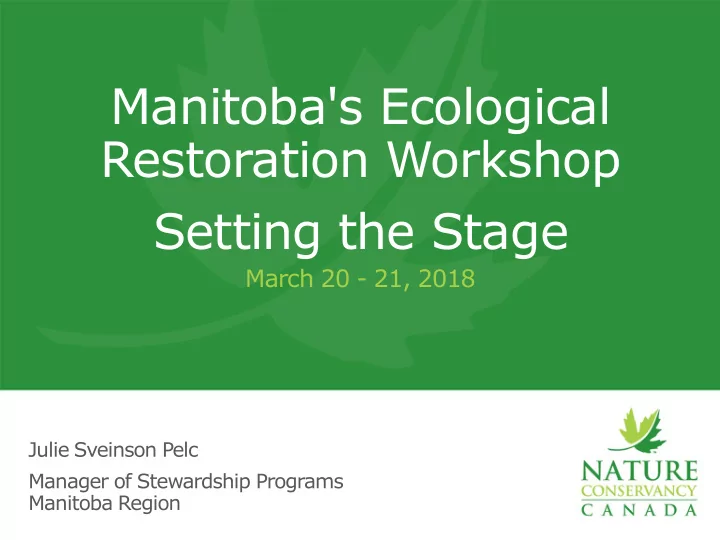 Manitoba's Ecological Restoration Workshop

Setting the Stage

March 20 - 21, 2018

Julie Sveinson Pelc

Manager of Stewardship Programs
Manitoba Region

NATURE
CONSERVANCY
CANADA